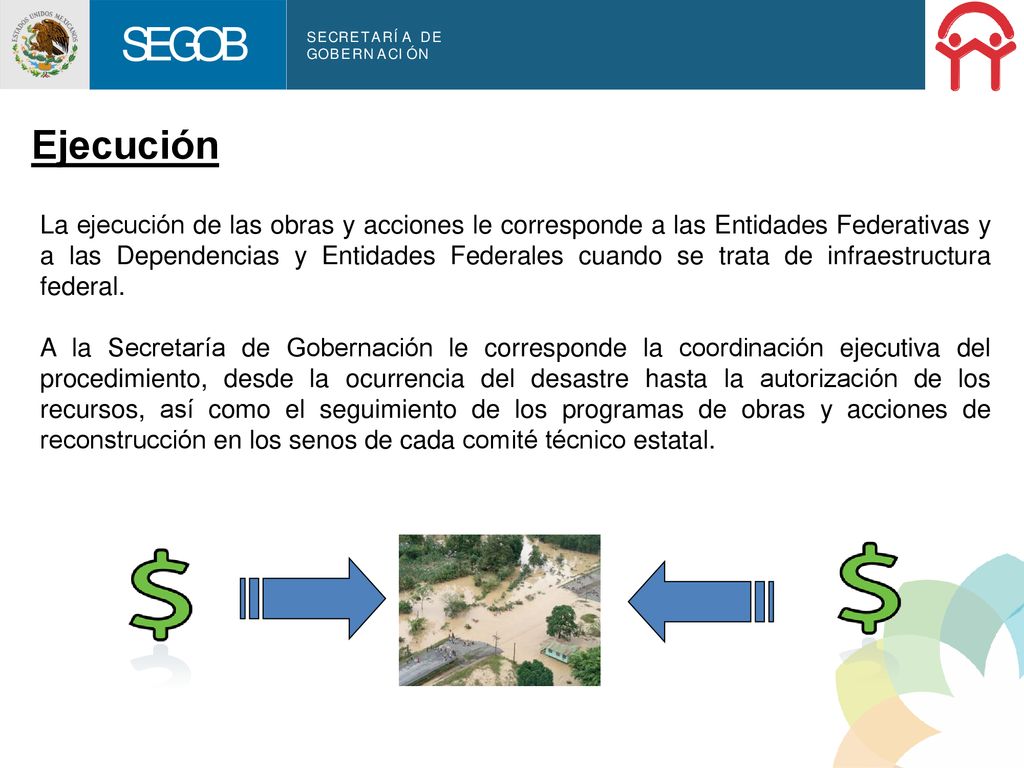 ESTADOS UNIDOS MEXICANOS

SEGOB

SECRETARÍA DE GOBERNACIÓN

Ejecución

La ejecución de las obras y acciones le corresponde a las Entidades Federativas y a las Dependencias y Entidades Federales cuando se trata de infraestructura federal.

A la Secretaría de Gobernación le corresponde la coordinación ejecutiva del procedimiento, desde la ocurrencia del desastre hasta la autorización de los recursos, así como el seguimiento de los programas de obras y acciones de reconstrucción en los senos de cada comité técnico estatal.

$

$